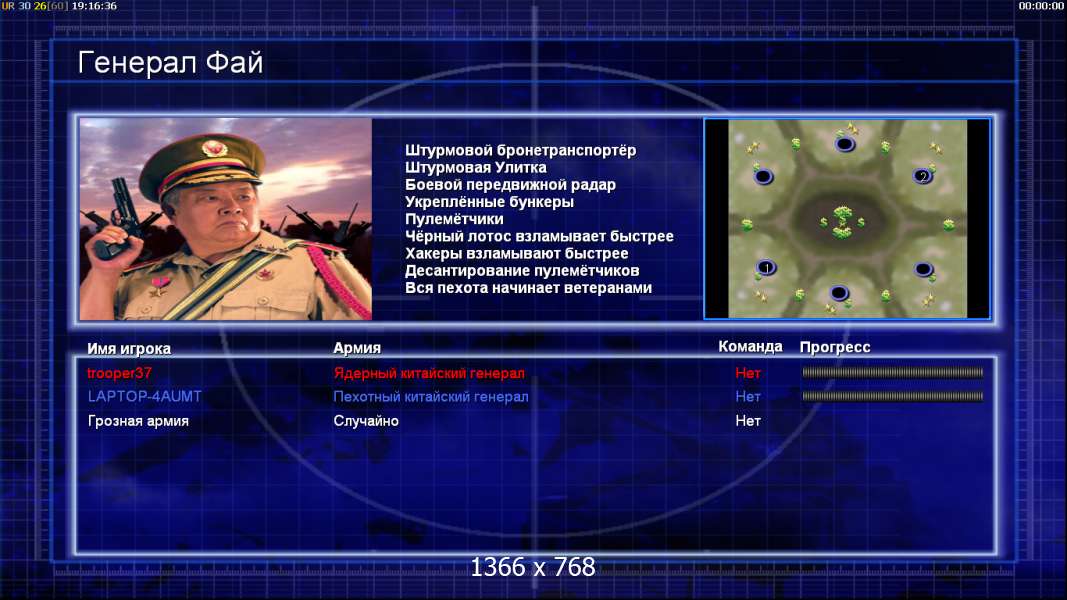 UR 30 26[60] 19:16:36

00:00:00

Генерал Фай

Штурмовой бронетранспортёр
Штурмовая Улитка
Боевой передвижной радар
Укреплённые бункеры
Пулемётчики
Чёрный лотос взламывает быстрее
Хакеры взламывают быстрее
Десантирование пулемётчиков
Вся пехота начинает ветеранами

2
1

| Имя игрока | Армия | Команда | Прогресс |
|---|---|---|---|
| trooper37 | Ядерный китайский генерал | Нет | |
| LAPTOP-4AUMT | Пехотный китайский генерал | Нет | |
| Грозная армия | Случайно | Нет | |

1366 x 768